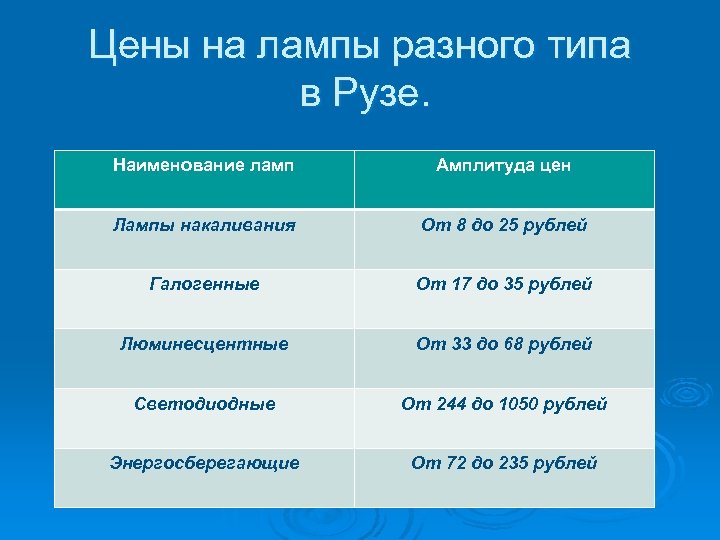 Цены на лампы разного типа в Рузе.

| Наименование ламп | Амплитуда цен |
|---|---|
| Лампы накаливания | От 8 до 25 рублей |
| Галогенные | От 17 до 35 рублей |
| Люминесцентные | От 33 до 68 рублей |
| Светодиодные | От 244 до 1050 рублей |
| Энергосберегающие | От 72 до 235 рублей |